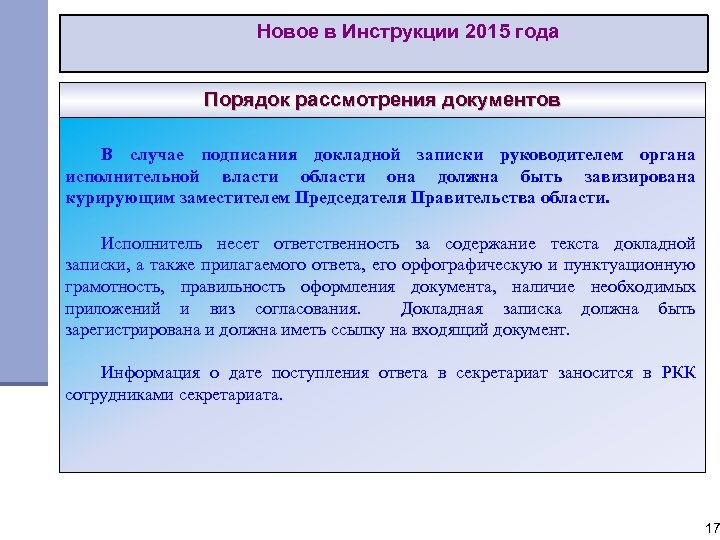 Новое в Инструкции 2015 года

Порядок рассмотрения документов

В случае подписания докладной записки руководителем органа исполнительной власти области она должна быть завизирована курирующим заместителем Председателя Правительства области.

Исполнитель несет ответственность за содержание текста докладной записки, а также прилагаемого ответа, его орфографическую и пунктуационную грамотность, правильность оформления документа, наличие необходимых приложений и виз согласования. Докладная записка должна быть зарегистрирована и должна иметь ссылку на входящий документ.

Информация о дате поступления ответа в секретариат заносится в РКК сотрудниками секретариата.

17